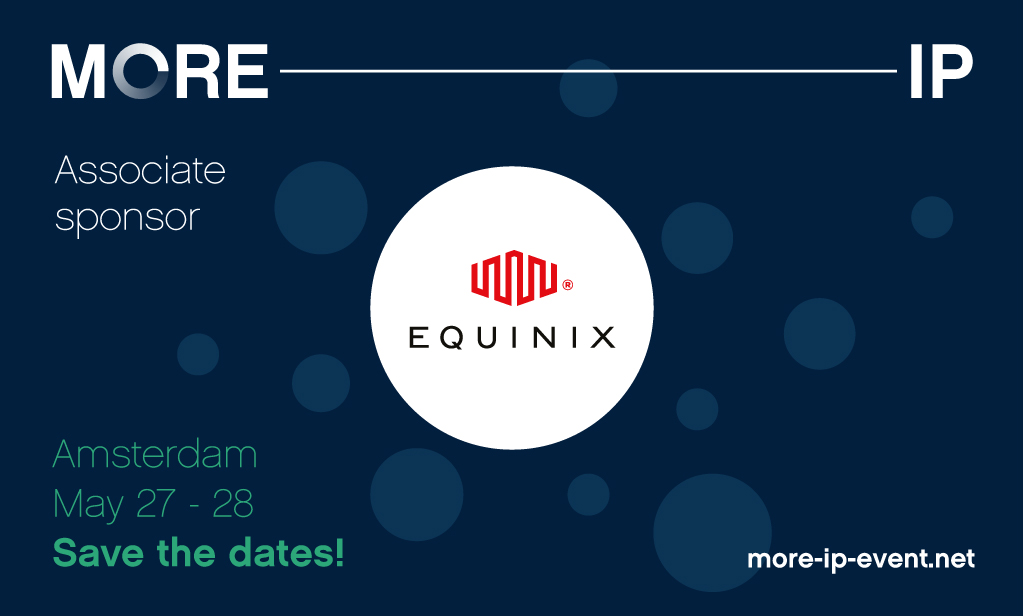 MORE IP

Associate sponsor

EQUINIX

Amsterdam
May 27 - 28
Save the dates!

more-ip-event.net